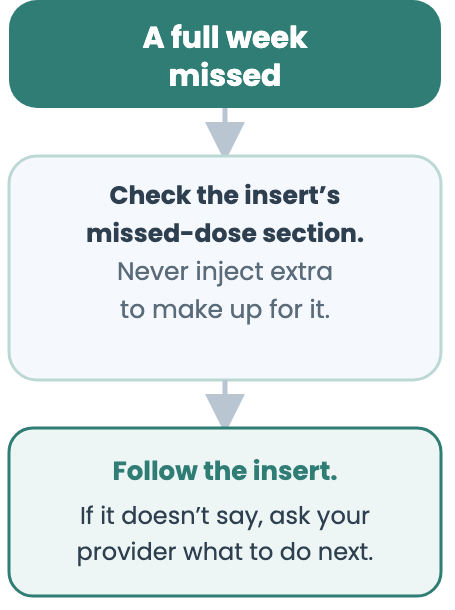 A full week missed

Check the insert's missed-dose section. Never inject extra to make up for it.

Follow the insert. If it doesn't say, ask your provider what to do next.